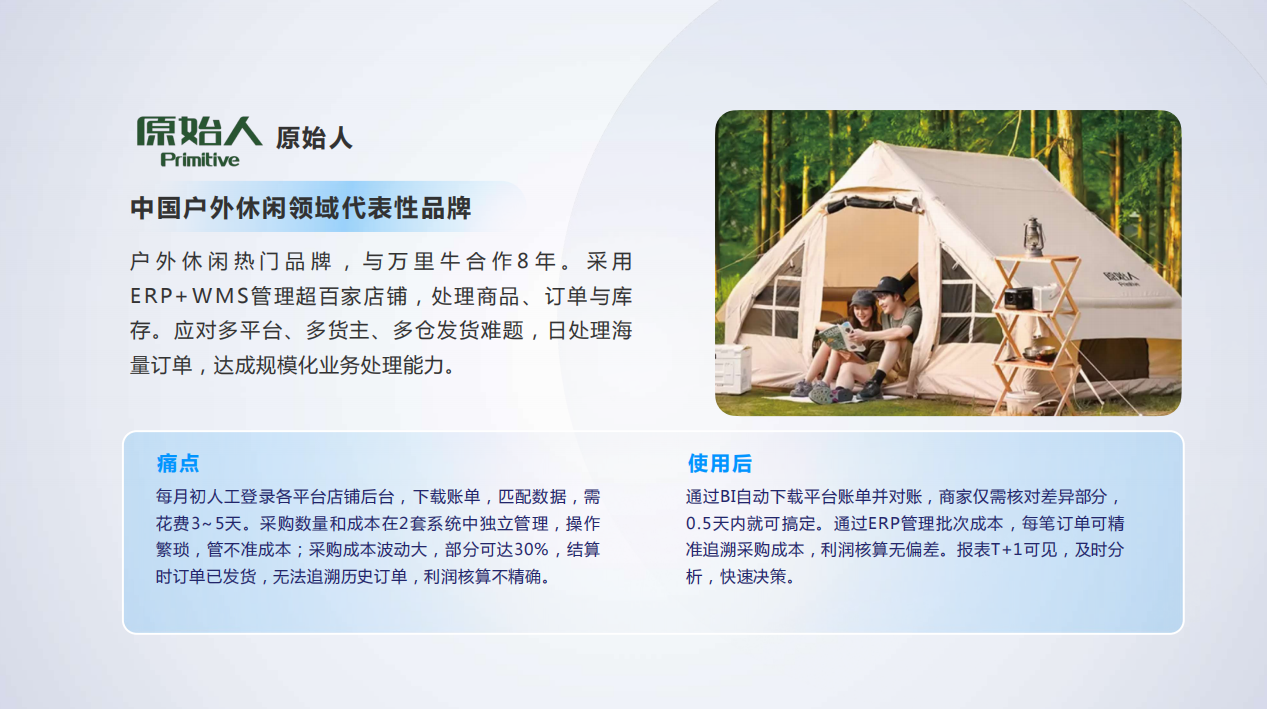 原始人
Primitive
原始人

中国户外休闲领域代表性品牌

户外休闲热门品牌，与万里牛合作8年。采用ERP+WMS管理超百家店铺，处理商品、订单与库存。应对多平台、多货主、多仓发货难题，日处理海量订单，达成规模化业务处理能力。

原始人
Primitive

痛点
每月初人工登录各平台店铺后台，下载账单，匹配数据，需花费3~5天。采购数量和成本在2套系统中独立管理，操作繁琐，管不准成本；采购成本波动大，部分可达30%，结算时订单已发货，无法追溯历史订单，利润核算不精确。

使用后
通过BI自动下载平台账单并对账，商家仅需核对差异部分，0.5天内就可搞定。通过ERP管理批次成本，每笔订单可精准追溯采购成本，利润核算无偏差。报表T+1可见，及时分析，快速决策。